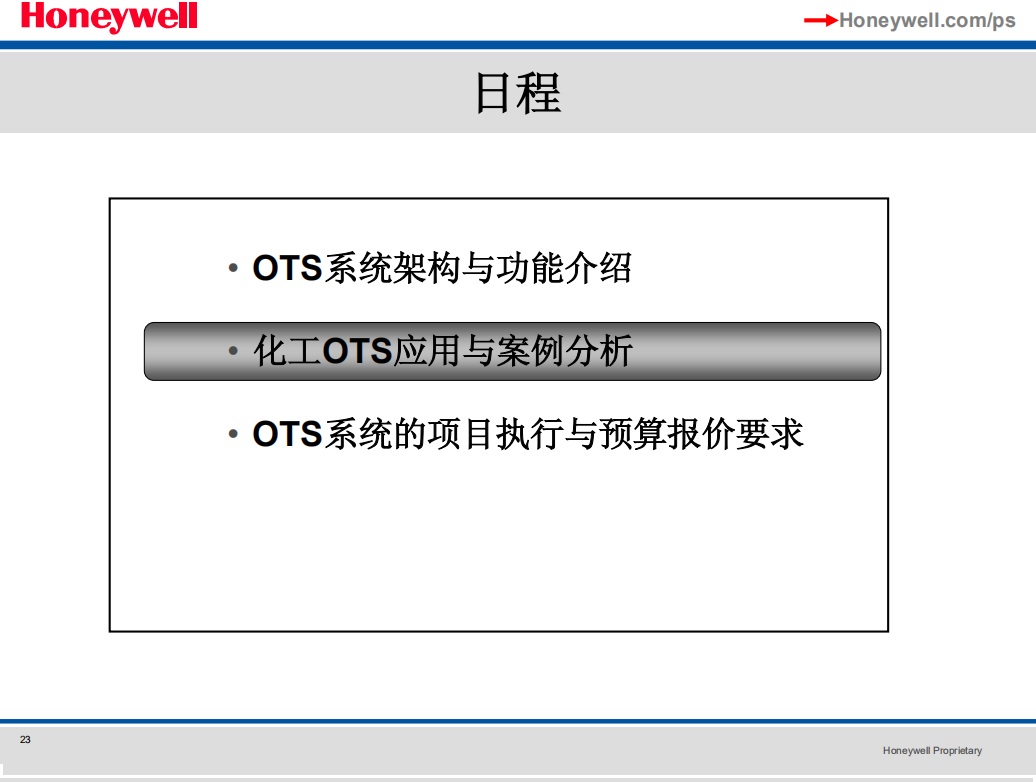 Honeywell

Honeywell.com/ps

日程

• OTS系统架构与功能介绍

• 化工OTS应用与案例分析

• OTS系统的项目执行与预算报价要求

23

Honeywell Proprietary